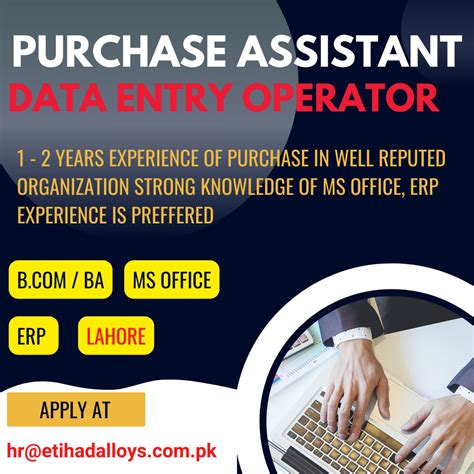 PURCHASE ASSISTANT
DATA ENTRY OPERATOR

1 - 2 YEARS EXPERIENCE OF PURCHASE IN WELL REPUTED ORGANIZATION STRONG KNOWLEDGE OF MS OFFICE, ERP EXPERIENCE IS PREFFERED

B.COM / BA

MS OFFICE

ERP

LAHORE

APPLY AT

hr@etihadalloys.com.pk